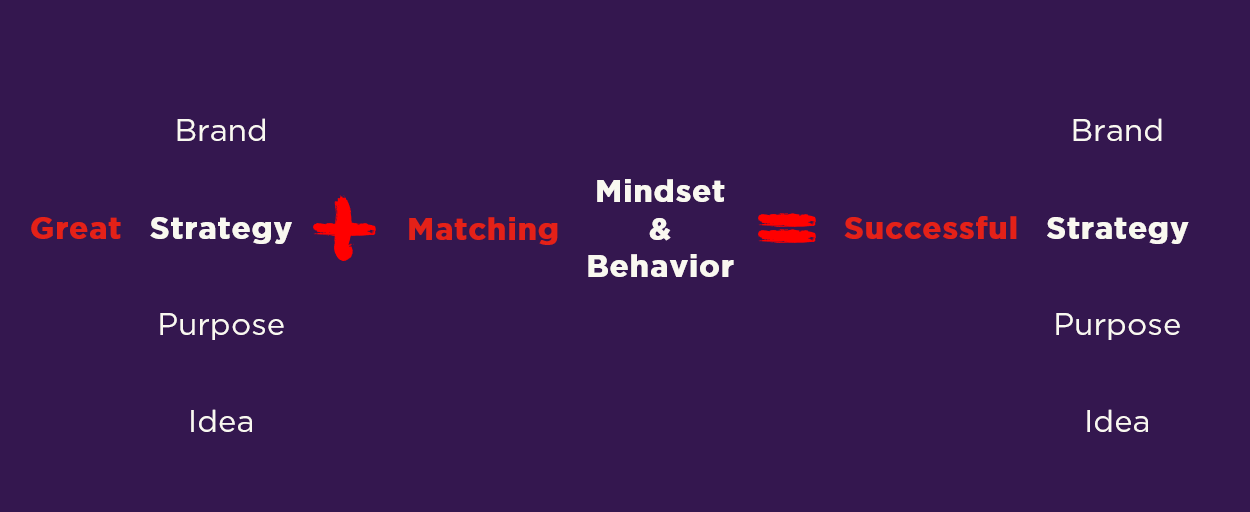 Brand

Great Strategy + Matching Mindset & Behavior = Successful Strategy

Purpose

Idea

Brand

Purpose

Idea